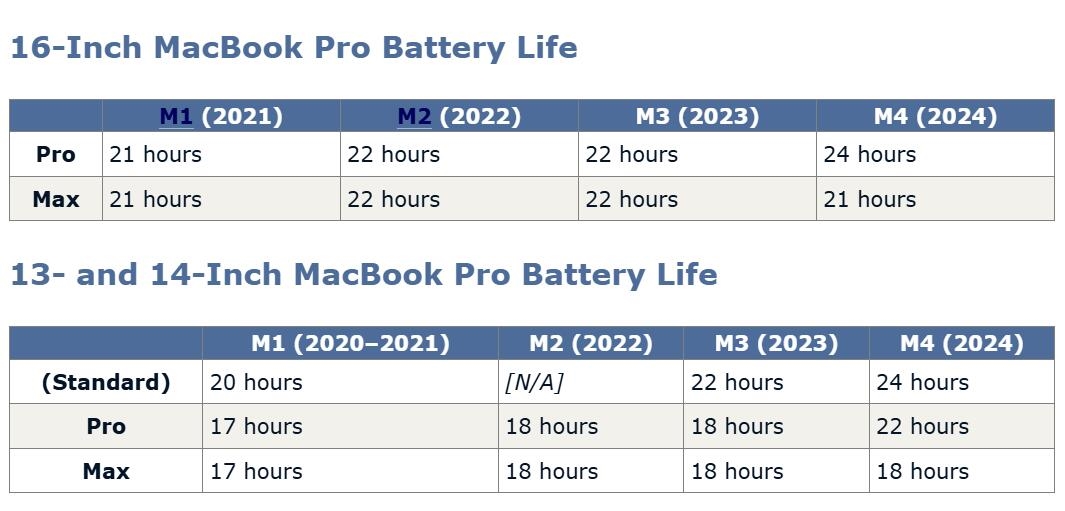 16-Inch MacBook Pro Battery Life

| | M1 (2021) | M2 (2022) | M3 (2023) | M4 (2024) |
|---|---|---|---|---|
| Pro | 21 hours | 22 hours | 22 hours | 24 hours |
| Max | 21 hours | 22 hours | 22 hours | 21 hours |

13- and 14-Inch MacBook Pro Battery Life

| | M1 (2020–2021) | M2 (2022) | M3 (2023) | M4 (2024) |
|---|---|---|---|---|
| (Standard) | 20 hours | [N/A] | 22 hours | 24 hours |
| Pro | 17 hours | 18 hours | 18 hours | 22 hours |
| Max | 17 hours | 18 hours | 18 hours | 18 hours |